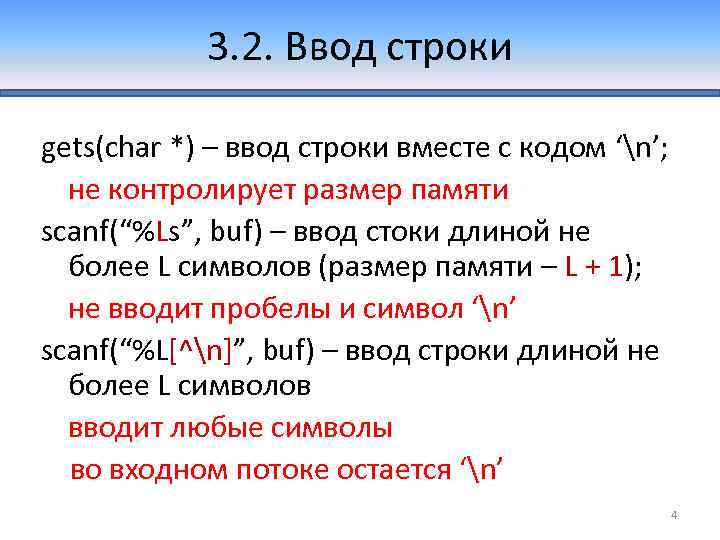 3.2. Ввод строки

gets(char *) – ввод строки вместе с кодом ‘\n’;

не контролирует размер памяти

scanf(“%Ls”, buf) – ввод стоки длиной не более L символов (размер памяти – L + 1);

не вводит пробелы и символ ‘\n’

scanf(“%L[^\n]”, buf) – ввод строки длиной не более L символов

вводит любые символы

во входном потоке остается ‘\n’

4